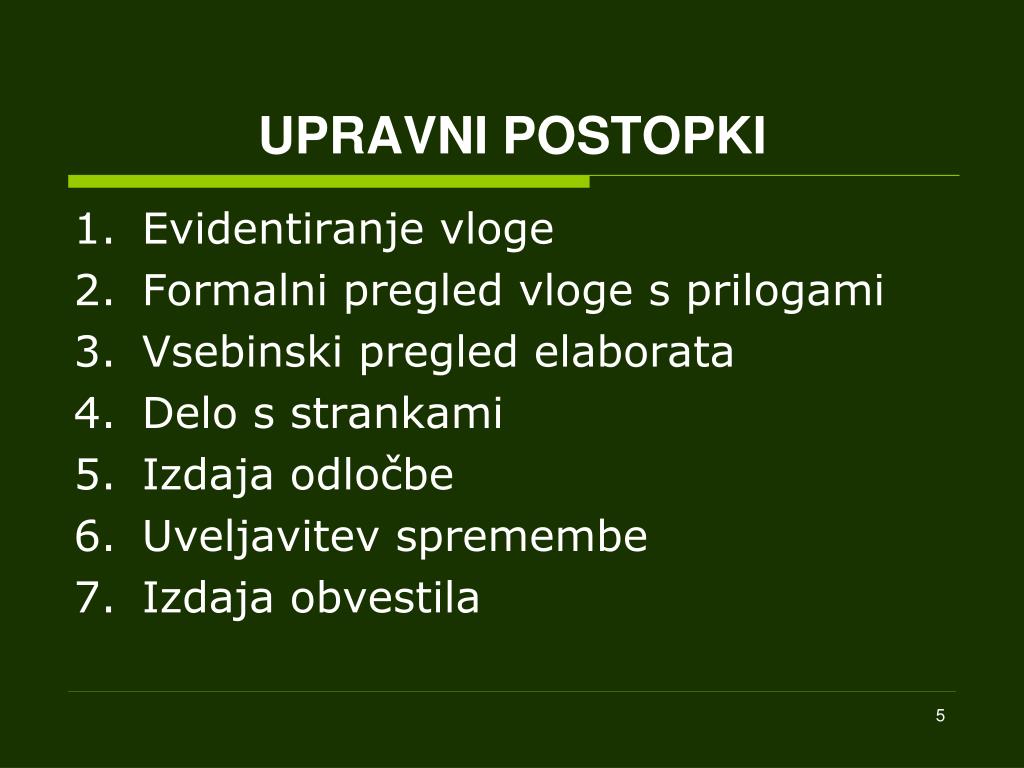 UPRAVNI POSTOPKI

1. Evidentiranje vloge
2. Formalni pregled vloge s prilogami
3. Vsebinski pregled elaborata
4. Delo s strankami
5. Izdaja odločbe
6. Uveljavitev spremembe
7. Izdaja obvestila

5